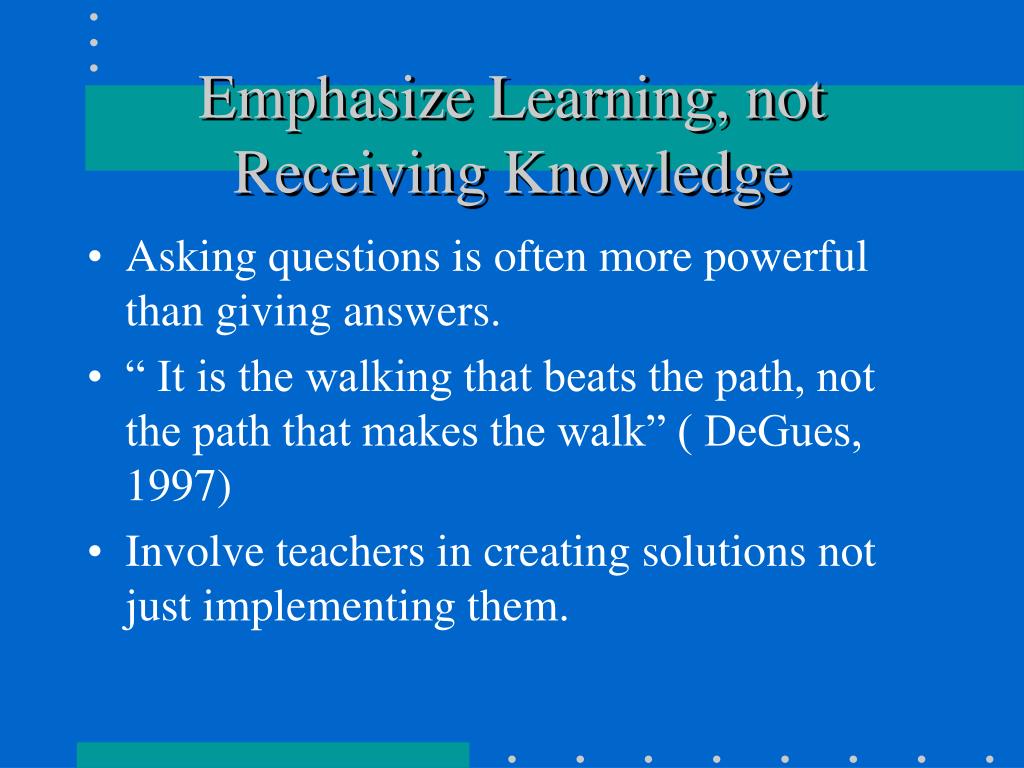 Emphasize Learning, not Receiving Knowledge

• Asking questions is often more powerful than giving answers.
• “ It is the walking that beats the path, not the path that makes the walk” ( DeGues, 1997)
• Involve teachers in creating solutions not just implementing them.